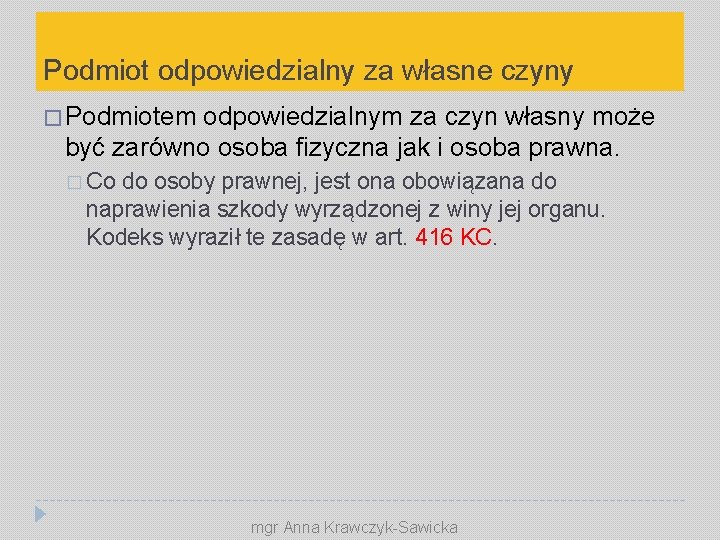 Podmiot odpowiedzialny za własne czyny

Podmiotem odpowiedzialnym za czyn własny może być zarówno osoba fizyczna jak i osoba prawna.

Co do osoby prawnej, jest ona obowiązana do naprawienia szkody wyrządzonej z winy jej organu. Kodeks wyraził te zasadę w art. 416 KC.

mgr Anna Krawczyk-Sawicka